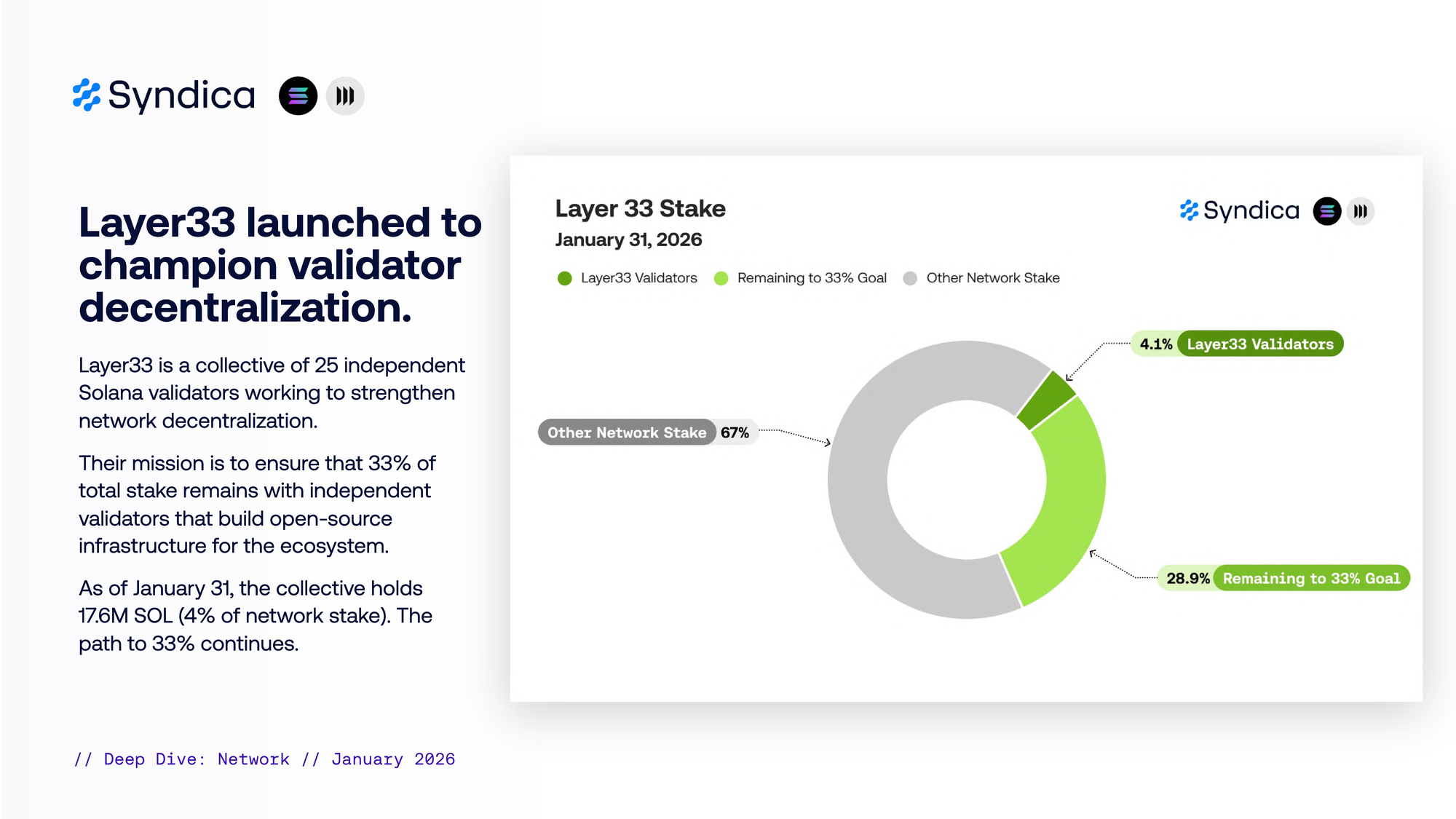 Syndica

Layer33 launched to champion validator decentralization.

Layer33 is a collective of 25 independent Solana validators working to strengthen network decentralization.

Their mission is to ensure that 33% of total stake remains with independent validators that build open-source infrastructure for the ecosystem.

As of January 31, the collective holds 17.6M SOL (4% of network stake). The path to 33% continues.

// Deep Dive: Network // January 2026

Layer 33 Stake
January 31, 2026

Syndica

Layer33 Validators   Remaining to 33% Goal   Other Network Stake

4.1% Layer33 Validators

Other Network Stake 67%

28.9% Remaining to 33% Goal